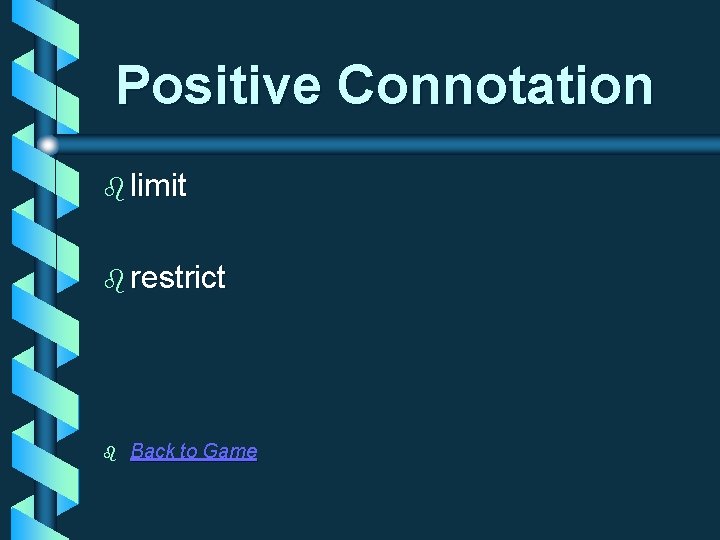 Positive Connotation

limit

restrict

Back to Game